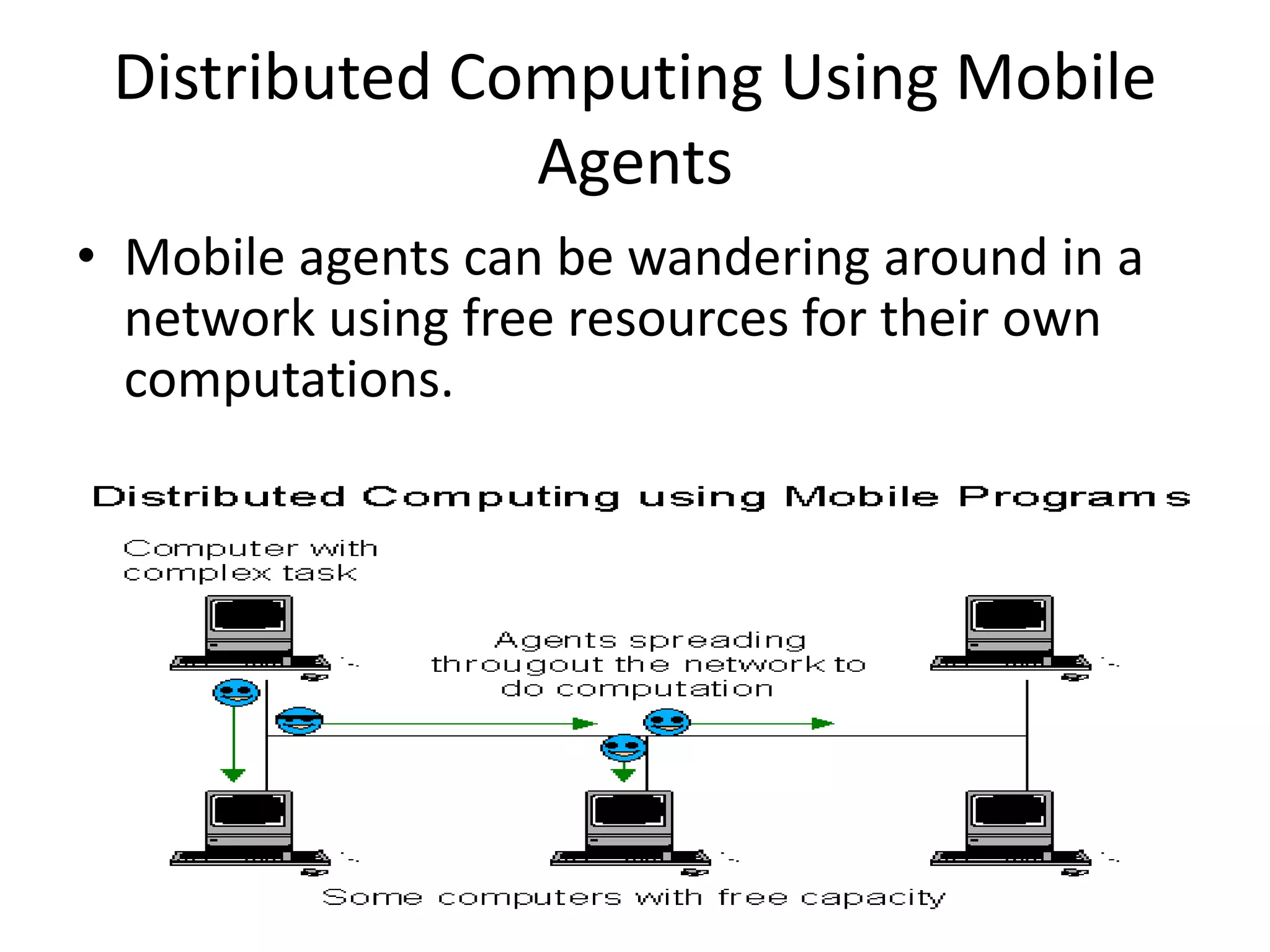 Distributed Computing Using Mobile Agents

• Mobile agents can be wandering around in a network using free resources for their own computations.

Distributed Computing using Mobile Programs

Computer with complex task

Agents spreading througout the network to do computation

Some computers with free capacity